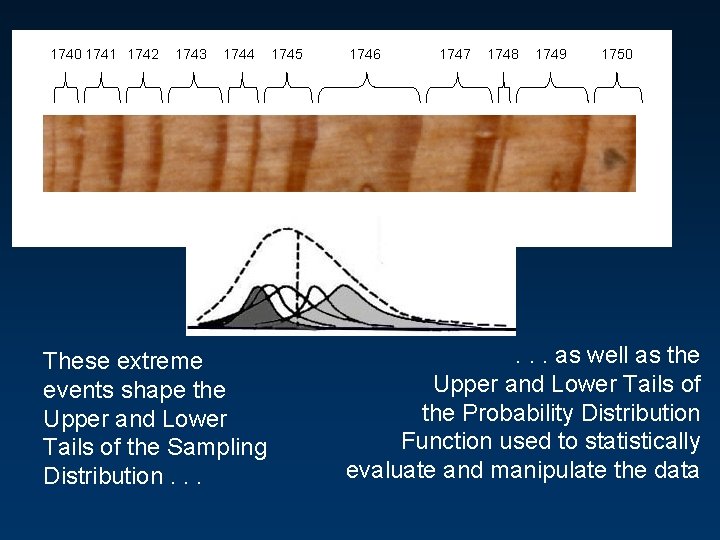 1740 1741 1742 1743 1744 1745 1746 1747 1748 1749 1750

These extreme events shape the Upper and Lower Tails of the Sampling Distribution . . .

. . . as well as the Upper and Lower Tails of the Probability Distribution Function used to statistically evaluate and manipulate the data